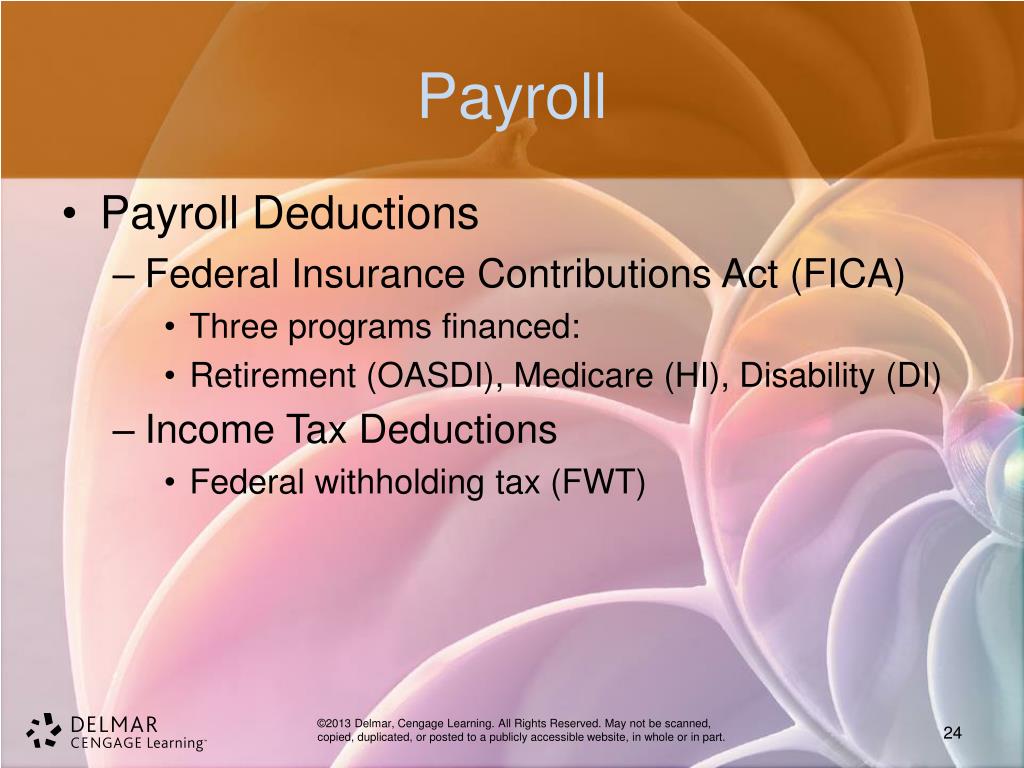 Payroll

• Payroll Deductions
– Federal Insurance Contributions Act (FICA)
• Three programs financed:
• Retirement (OASDI), Medicare (HI), Disability (DI)
– Income Tax Deductions
• Federal withholding tax (FWT)

DELMAR CENGAGE Learning™

©2013 Delmar, Cengage Learning. All Rights Reserved. May not be scanned, copied, duplicated, or posted to a publicly accessible website, in whole or in part.

24